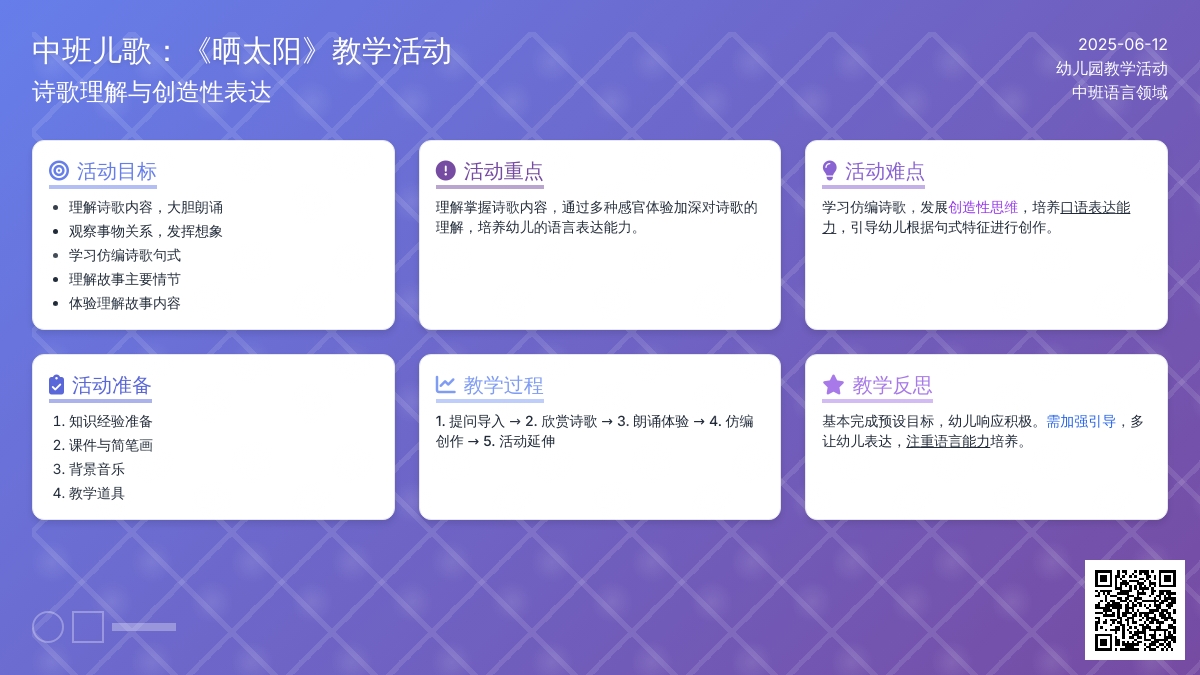 中班儿歌：《晒太阳》教学活动
诗歌理解与创造性表达

2025-06-12
幼儿园教学活动
中班语言领域

活动目标
- 理解诗歌内容，大胆朗诵
- 观察事物关系，发挥想象
- 学习仿编诗歌句式
- 理解故事主要情节
- 体验理解故事内容

活动重点
理解掌握诗歌内容，通过多种感官体验加深对诗歌的理解，培养幼儿的语言表达能力。

活动难点
学习仿编诗歌，发展创造性思维，培养口语表达能力，引导幼儿根据句式特征进行创作。

活动准备
1. 知识经验准备
2. 课件与简笔画
3. 背景音乐
4. 教学道具

教学过程
1. 提问导入 → 2. 欣赏诗歌 → 3. 朗诵体验 → 4. 仿编创作 → 5. 活动延伸

教学反思
基本完成预设目标，幼儿响应积极。需加强引导，多让幼儿表达，注重语言能力培养。